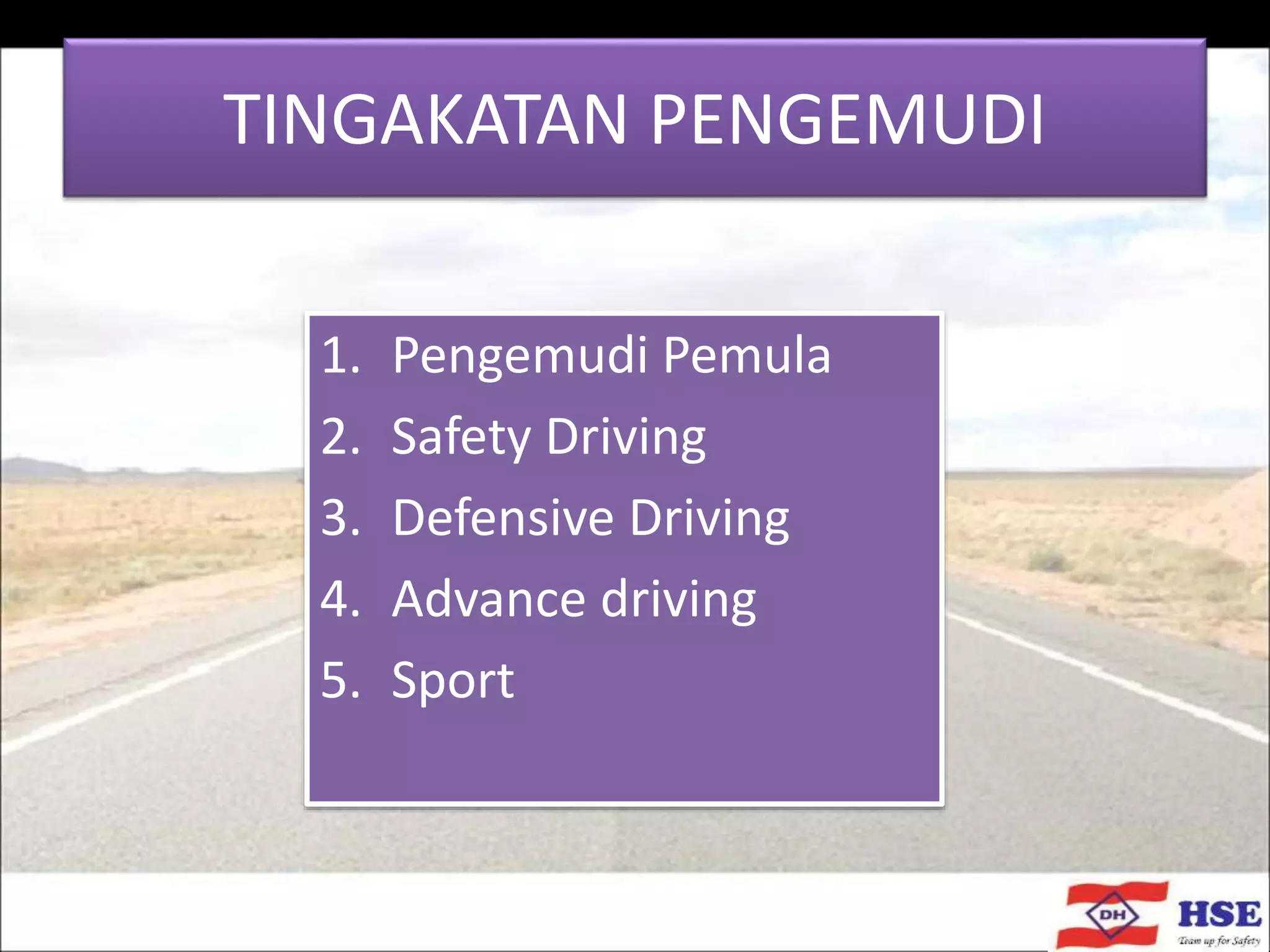 TINGAKATAN PENGEMUDI

1. Pengemudi Pemula
2. Safety Driving
3. Defensive Driving
4. Advance driving
5. Sport

DH

HSE

Team up for Safety